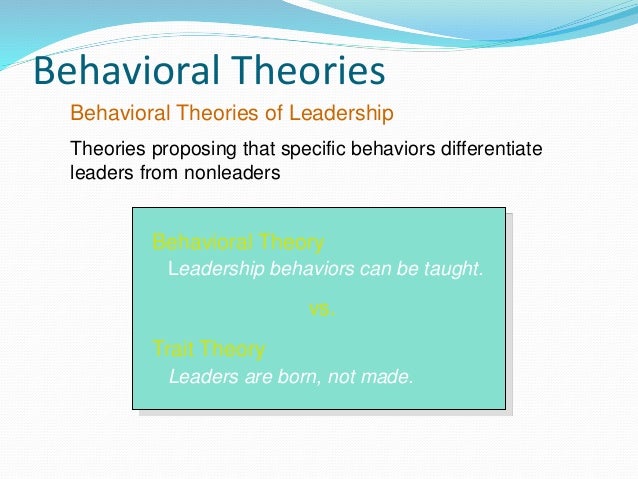 Behavioral Theories

Behavioral Theories of Leadership

Theories proposing that specific behaviors differentiate leaders from nonleaders

Behavioral Theory

Leadership behaviors can be taught.

vs.

Trait Theory

Leaders are born, not made.